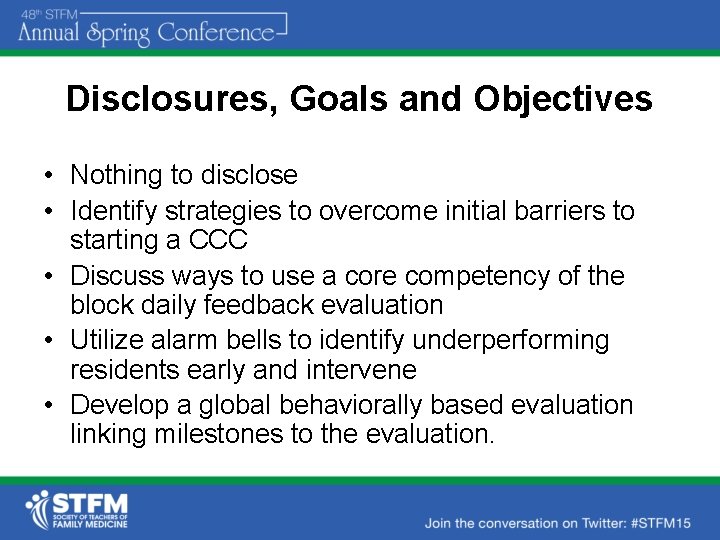 48th STFM
Annual Spring Conference

Disclosures, Goals and Objectives

• Nothing to disclose
• Identify strategies to overcome initial barriers to starting a CCC
• Discuss ways to use a core competency of the block daily feedback evaluation
• Utilize alarm bells to identify underperforming residents early and intervene
• Develop a global behaviorally based evaluation linking milestones to the evaluation.

STFM
SOCIETY OF TEACHERS OF FAMILY MEDICINE

Join the conversation on Twitter: #STFM15